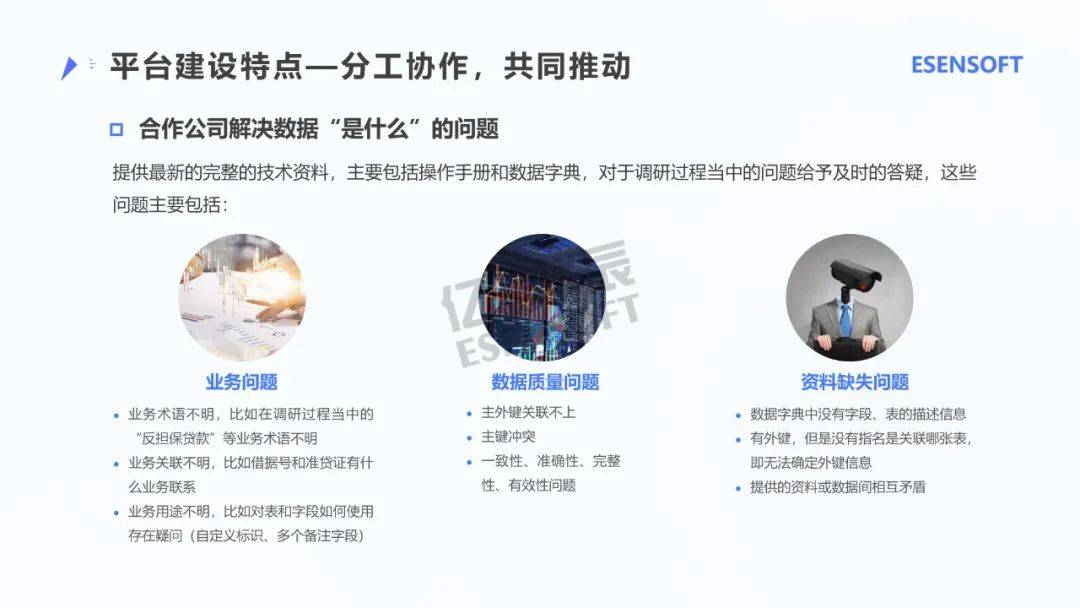 平台建设特点—分工协作，共同推动

ESENSOFT

合作公司解决数据“是什么”的问题

提供最新的完整的技术资料，主要包括操作手册和数据字典，对于调研过程当中的问题给予及时的答疑，这些问题主要包括：

亿信华辰
ESENSOFT

业务问题

- 业务术语不明，比如在调研过程当中的“反担保贷款”等业务术语不明
- 业务关联不明，比如借据号和准贷证有什么业务联系
- 业务用途不明，比如对表和字段如何使用存在疑问（自定义标识、多个备注字段）

数据质量问题

- 主外键关联不上
- 主键冲突
- 一致性、准确性、完整性、有效性问题

资料缺失问题

- 数据字典中没有字段、表的描述信息
- 有外键，但是没有指名是关联哪张表，即无法确定外键信息
- 提供的资料或数据间相互矛盾